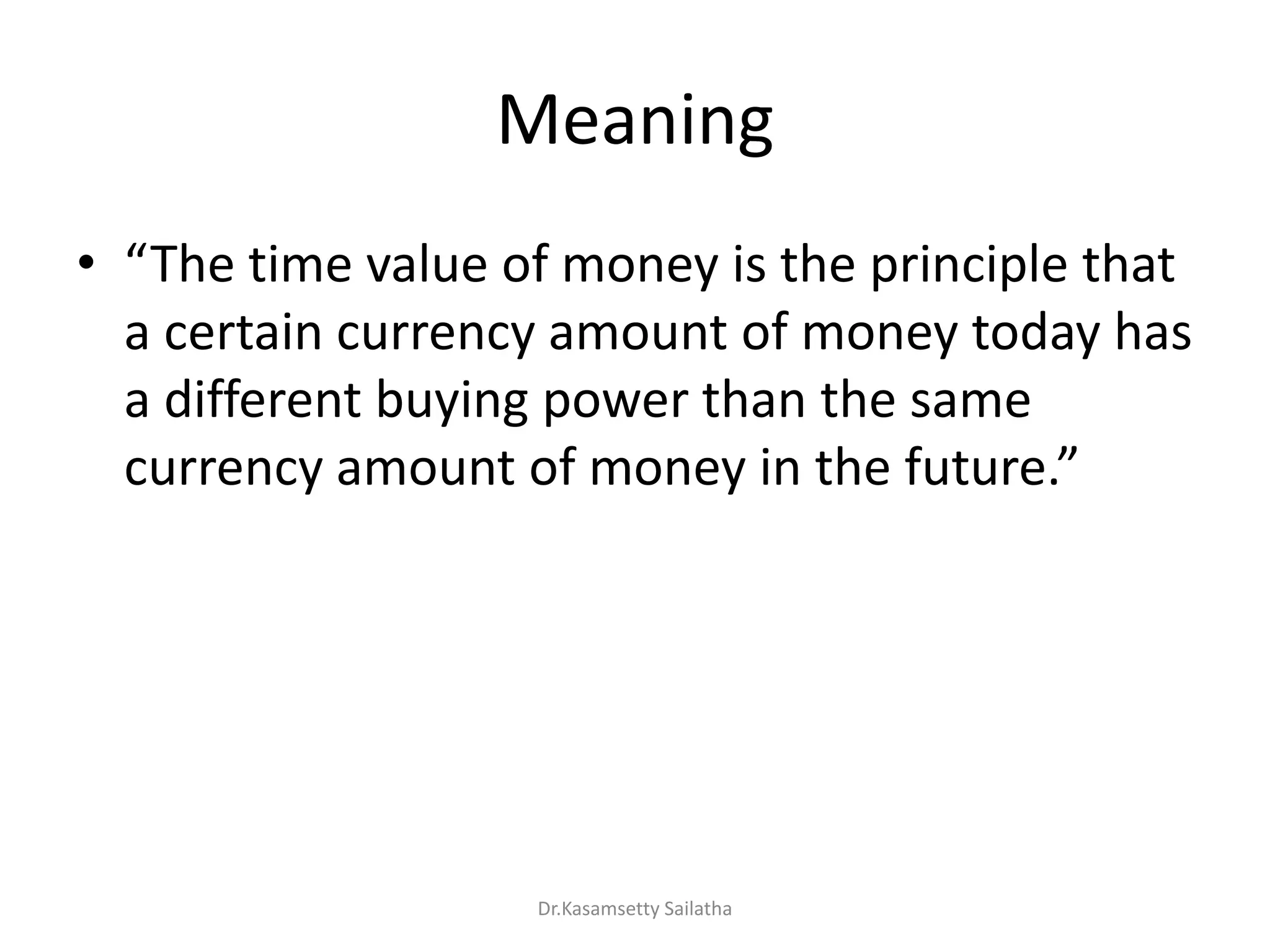 Meaning

• “The time value of money is the principle that a certain currency amount of money today has a different buying power than the same currency amount of money in the future.”

Dr.Kasamsetty Sailatha